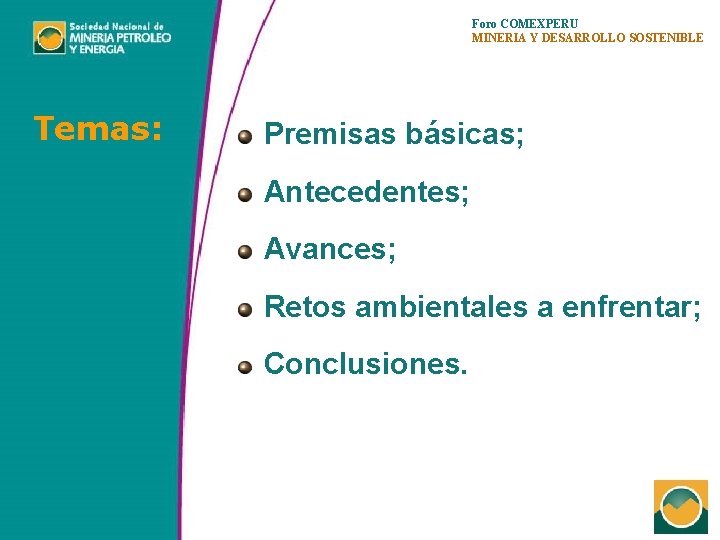 Sociedad Nacional de
MINERIA PETROLEO
Y ENERGIA

Foro COMEXPERU
MINERIA Y DESARROLLO SOSTENIBLE

Temas:

Premisas básicas;

Antecedentes;

Avances;

Retos ambientales a enfrentar;

Conclusiones.